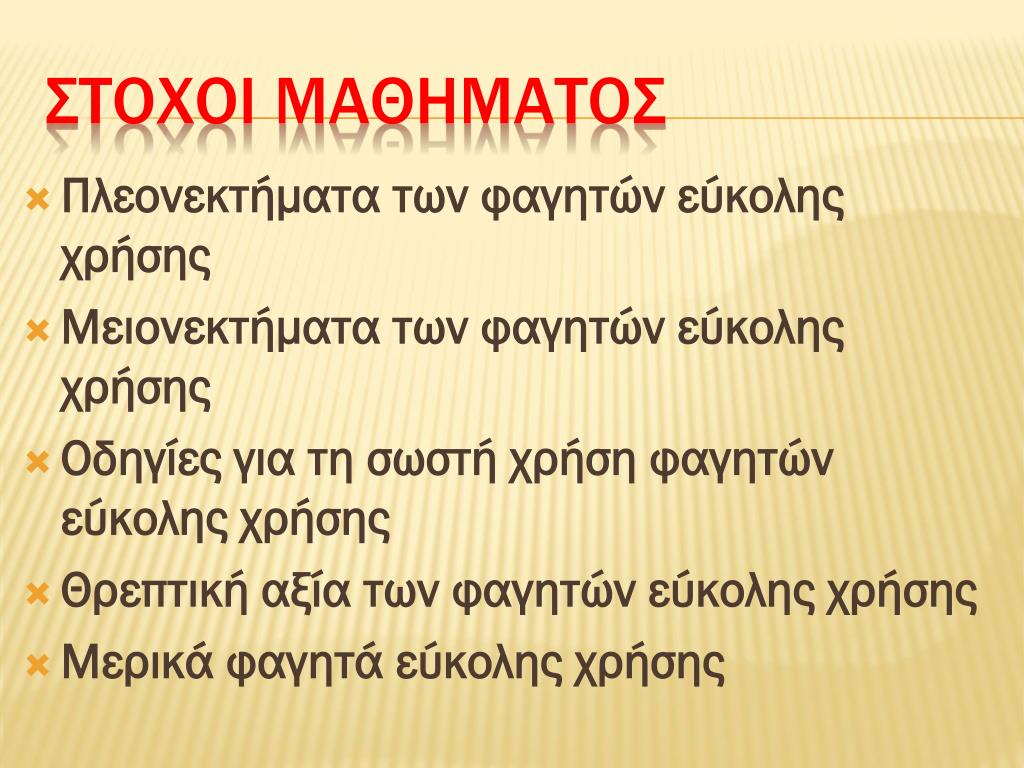 ΣΤΟΧΟΙ ΜΑΘΗΜΑΤΟΣ

Πλεονεκτήματα των φαγητών εύκολης χρήσης

Μειονεκτήματα των φαγητών εύκολης χρήσης

Οδηγίες για τη σωστή χρήση φαγητών εύκολης χρήσης

Θρεπτική αξία των φαγητών εύκολης χρήσης

Μερικά φαγητά εύκολης χρήσης